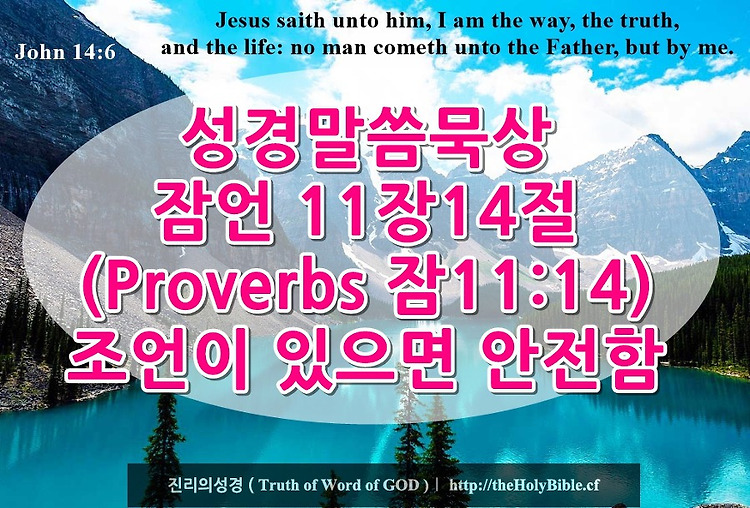 John 14:6

Jesus saith unto him, I am the way, the truth, and the life: no man cometh unto the Father, but by me.

성경말씀묵상
잠언 11장14절
(Proverbs 잠11:14)
조언이 있으면 안전함

진리의성경 ( Truth of Word of GOD ) | http://theHolyBible.cf